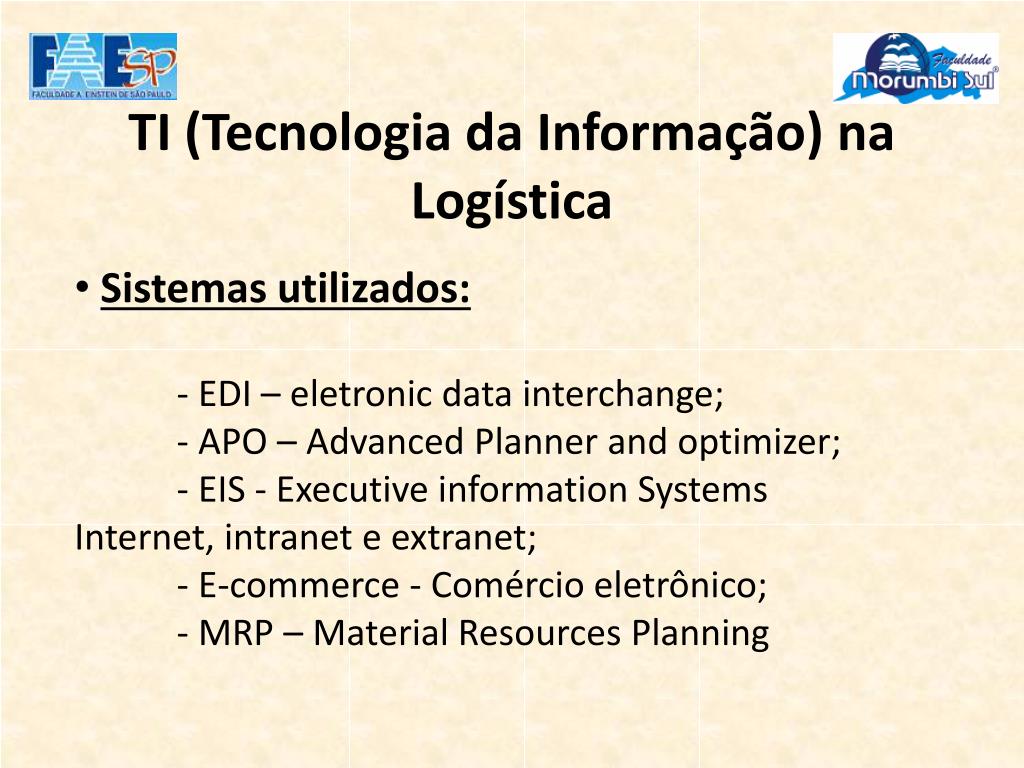 FAESP
FACULDADE A. EINSTEIN DE SÃO PAULO

Faculdade Morumbi Sul

TI (Tecnologia da Informação) na Logística

• Sistemas utilizados:

- EDI – eletronic data interchange;
- APO – Advanced Planner and optimizer;
- EIS - Executive information Systems
Internet, intranet e extranet;
- E-commerce - Comércio eletrônico;
- MRP – Material Resources Planning